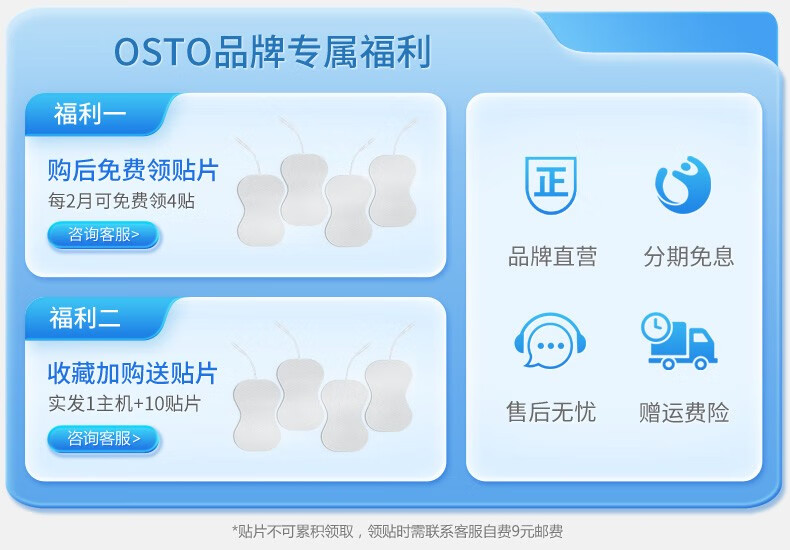 OSTO品牌专属福利

福利一

购后免费领贴片

每2月可免费领4贴

咨询客服>

福利二

收藏加购送贴片

实发1主机+10贴片

咨询客服>

正

品牌直营

分期免息

售后无忧

赠运费险

*贴片不可累积领取，领贴时需联系客服自费9元邮费